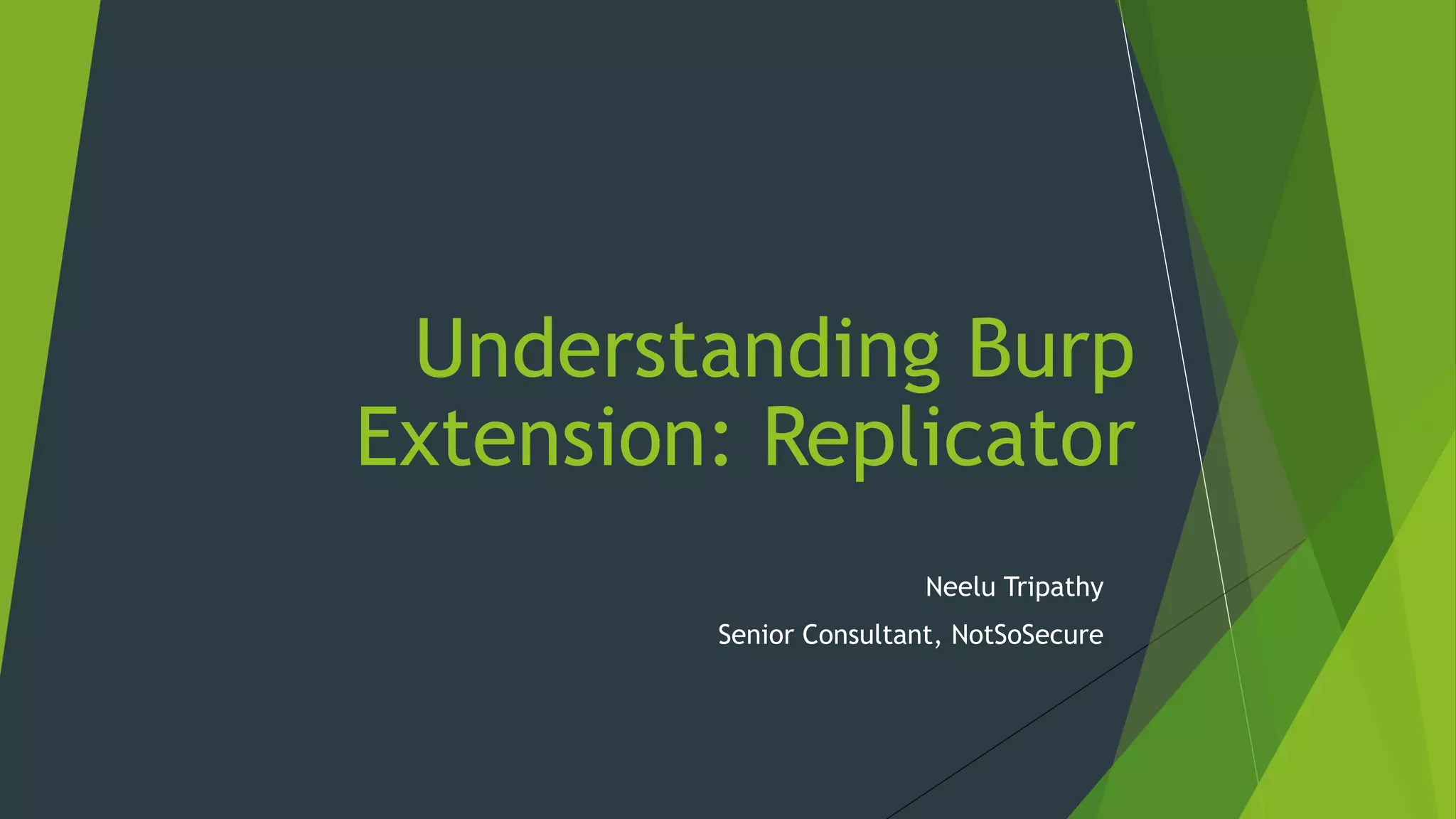 Understanding Burp Extension: Replicator

Neelu Tripathy

Senior Consultant, NotSoSecure